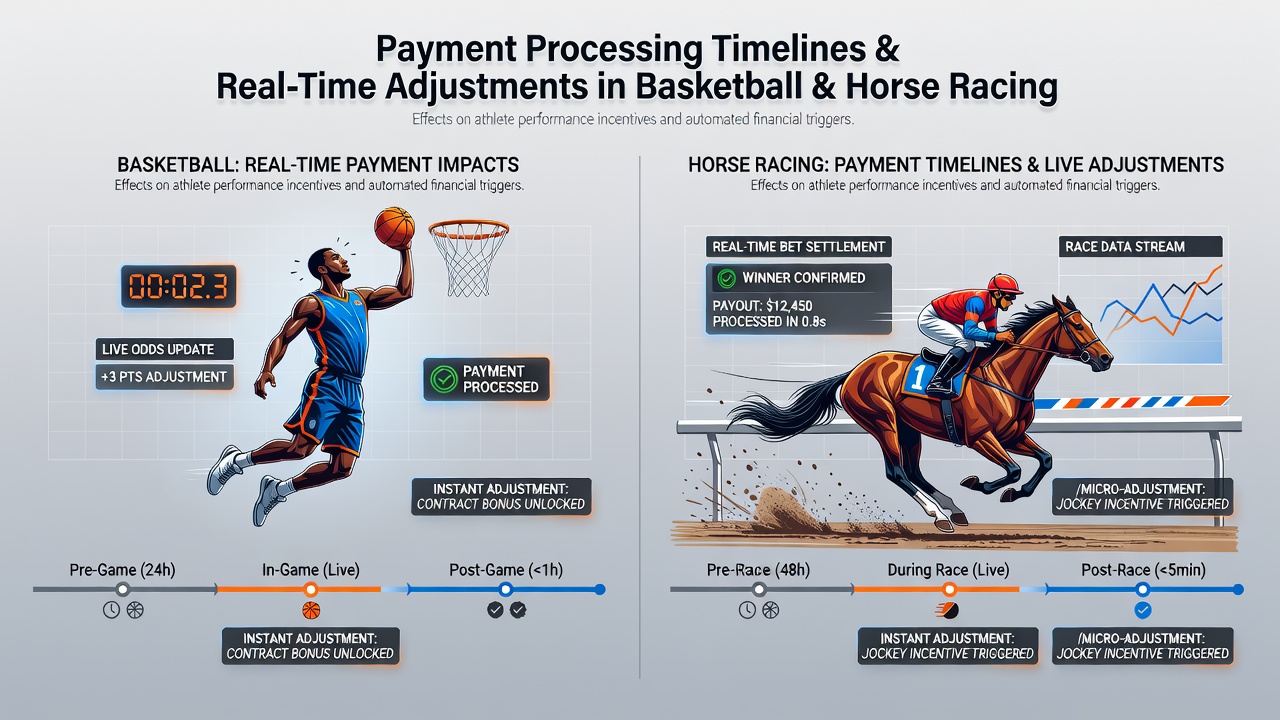 Payment Processing Timelines & Real-Time Adjustments in Basketball & Horse Racing

Effects on athlete performance incentives and automated financial triggers.

BASKETBALL: REAL-TIME PAYMENT IMPACTS

Effects on athlete performance incentives and automated financial triggers.

00:02.3

LIVE ODDS UPDATE

+3 PTS ADJUSTMENT

PAYMENT PROCESSED

INSTANT ADJUSTMENT: CONTRACT BONUS UNLOCKED

Pre-Game (24h)

In-Game (Live)

Post-Game (<1h)

INSTANT ADJUSTMENT: CONTRACT BONUS UNLOCKED

HORSE RACING: PAYMENT TIMELINES & LIVE ADJUSTMENTS

Effects on athlete performance incentives and automated financial triggers.

REAL-TIME BET SETTLEMENT

WINNER CONFIRMED

PAYOUT: $12,450 PROCESSED IN 0.8s

RACE DATA STREAM

1

/MICRO-ADJUSTMENT: JOCKEY INCENTIVE TRIGGERED

Pre-Race (48h)

During Race (Live)

Post-Race (<5min)

INSTANT ADJUSTMENT: JOCKEY INCENTIVE TRIGGERED

/MICRO-ADJUSTMENT: JOCKEY INCENTIVE TRIGGERED